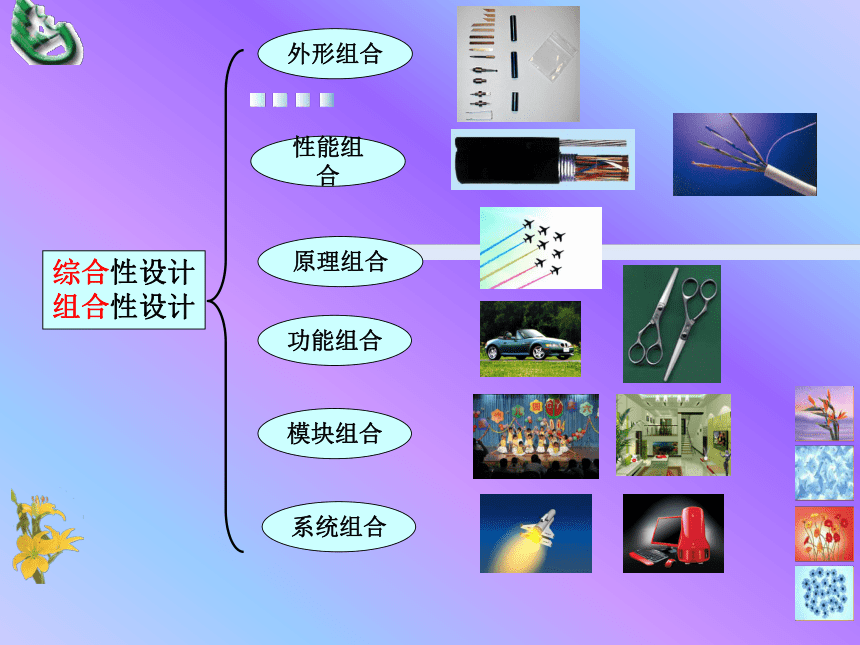 综合性设计
组合性设计

外形组合

性能组合

原理组合

功能组合

模块组合

系统组合